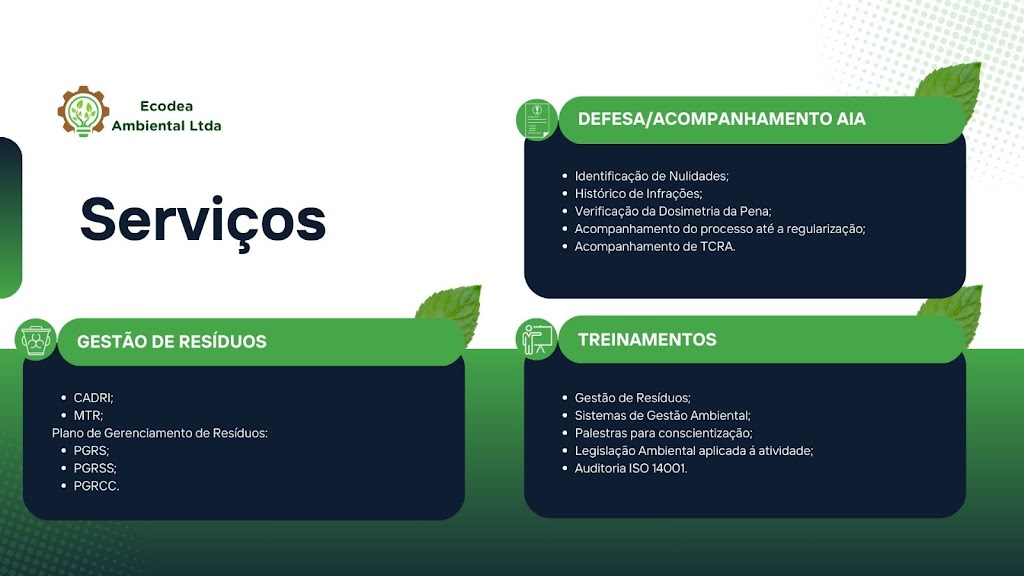 Ecodea
Ambiental Ltda

Serviços

DEFESA/ACOMPANHAMENTO AIA

- Identificação de Nulidades;
- Histórico de Infrações;
- Verificação da Dosimetria da Pena;
- Acompanhamento do processo até a regularização;
- Acompanhamento de TCRA.

GESTÃO DE RESÍDUOS

- CADRI;
- MTR;

Plano de Gerenciamento de Resíduos:

- PGRS;
- PGRSS;
- PGRCC.

TREINAMENTOS

- Gestão de Resíduos;
- Sistemas de Gestão Ambiental;
- Palestras para conscientização;
- Legislação Ambiental aplicada á atividade;
- Auditoria ISO 14001.